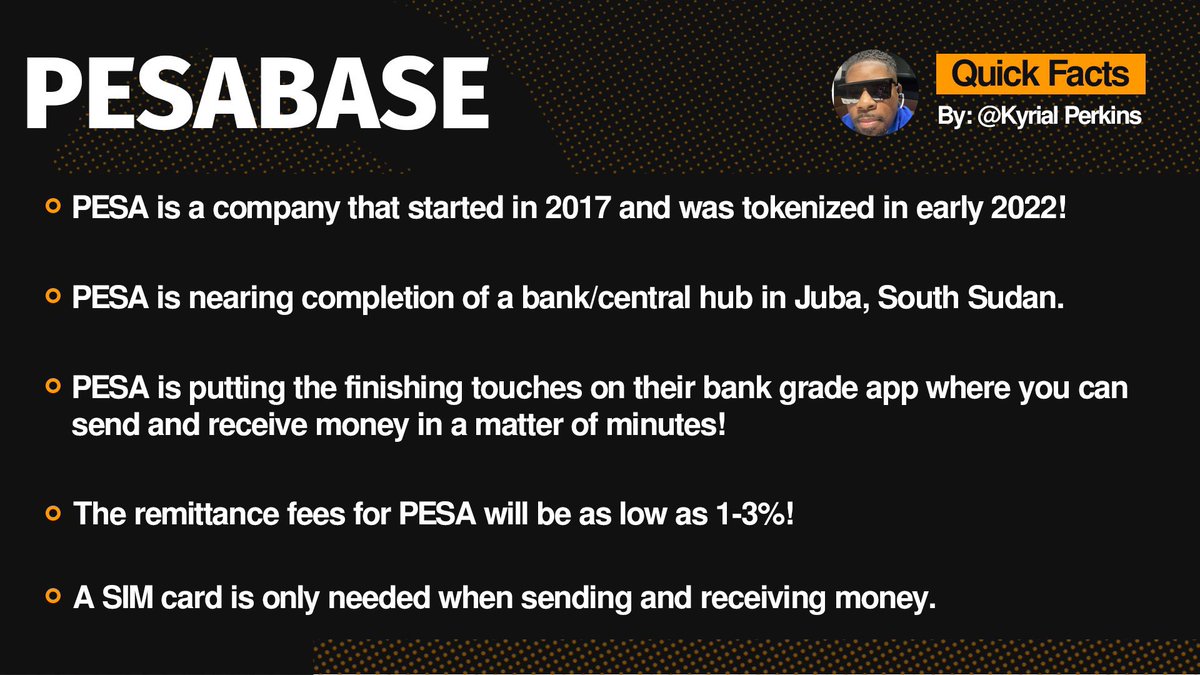 PESABASE

Quick Facts
By: @Kyrial Perkins

PESA is a company that started in 2017 and was tokenized in early 2022!

PESA is nearing completion of a bank/central hub in Juba, South Sudan.

PESA is putting the finishing touches on their bank grade app where you can send and receive money in a matter of minutes!

The remittance fees for PESA will be as low as 1-3%!

A SIM card is only needed when sending and receiving money.